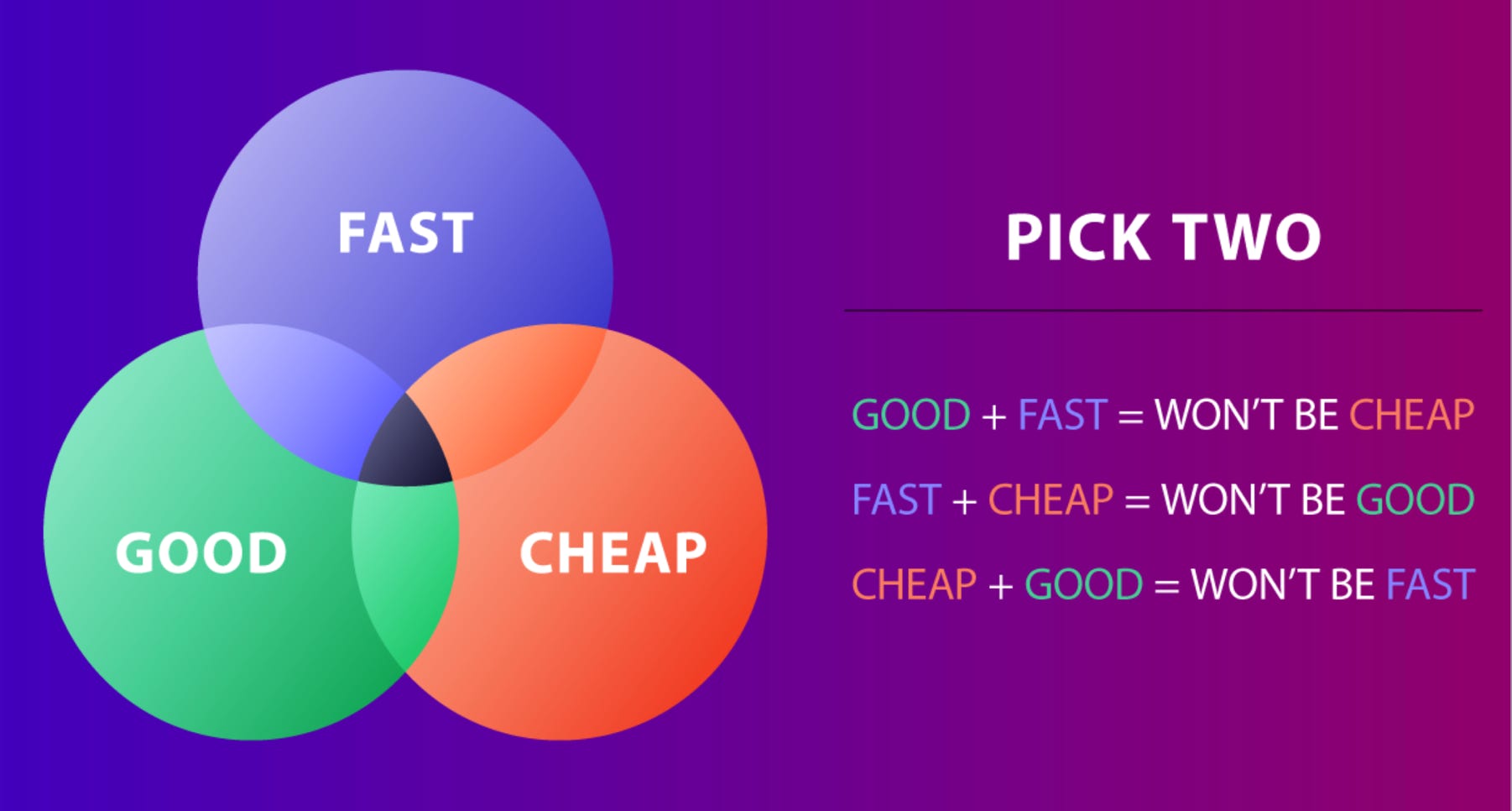 FAST

GOOD

CHEAP

PICK TWO

GOOD + FAST = WON'T BE CHEAP

FAST + CHEAP = WON'T BE GOOD

CHEAP + GOOD = WON'T BE FAST